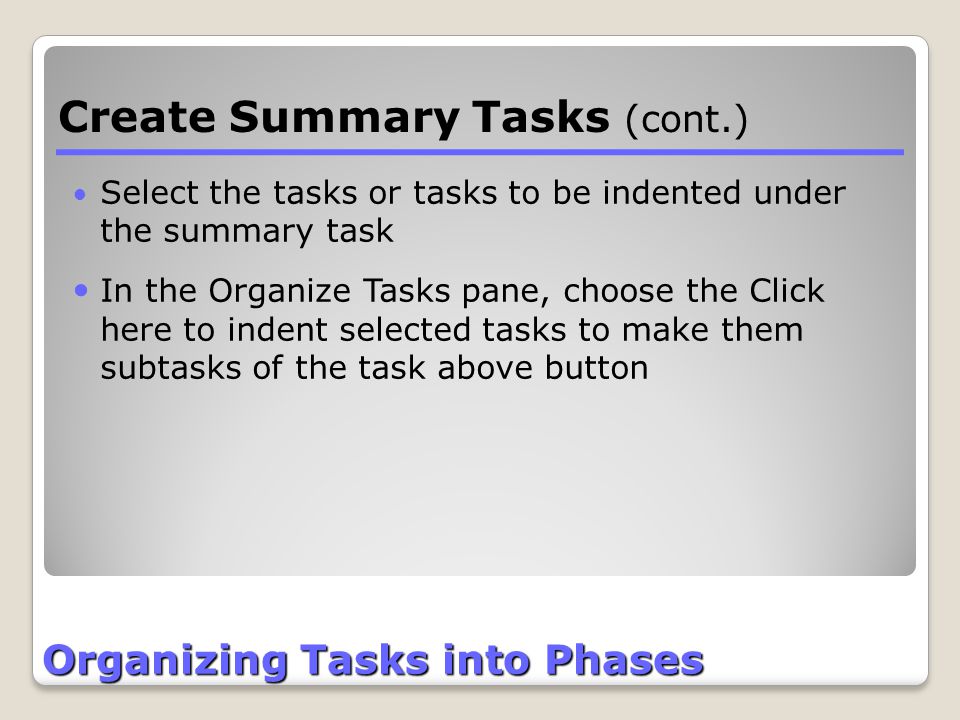 Create Summary Tasks (cont.)

• Select the tasks or tasks to be indented under the summary task

• In the Organize Tasks pane, choose the Click here to indent selected tasks to make them subtasks of the task above button

Organizing Tasks into Phases